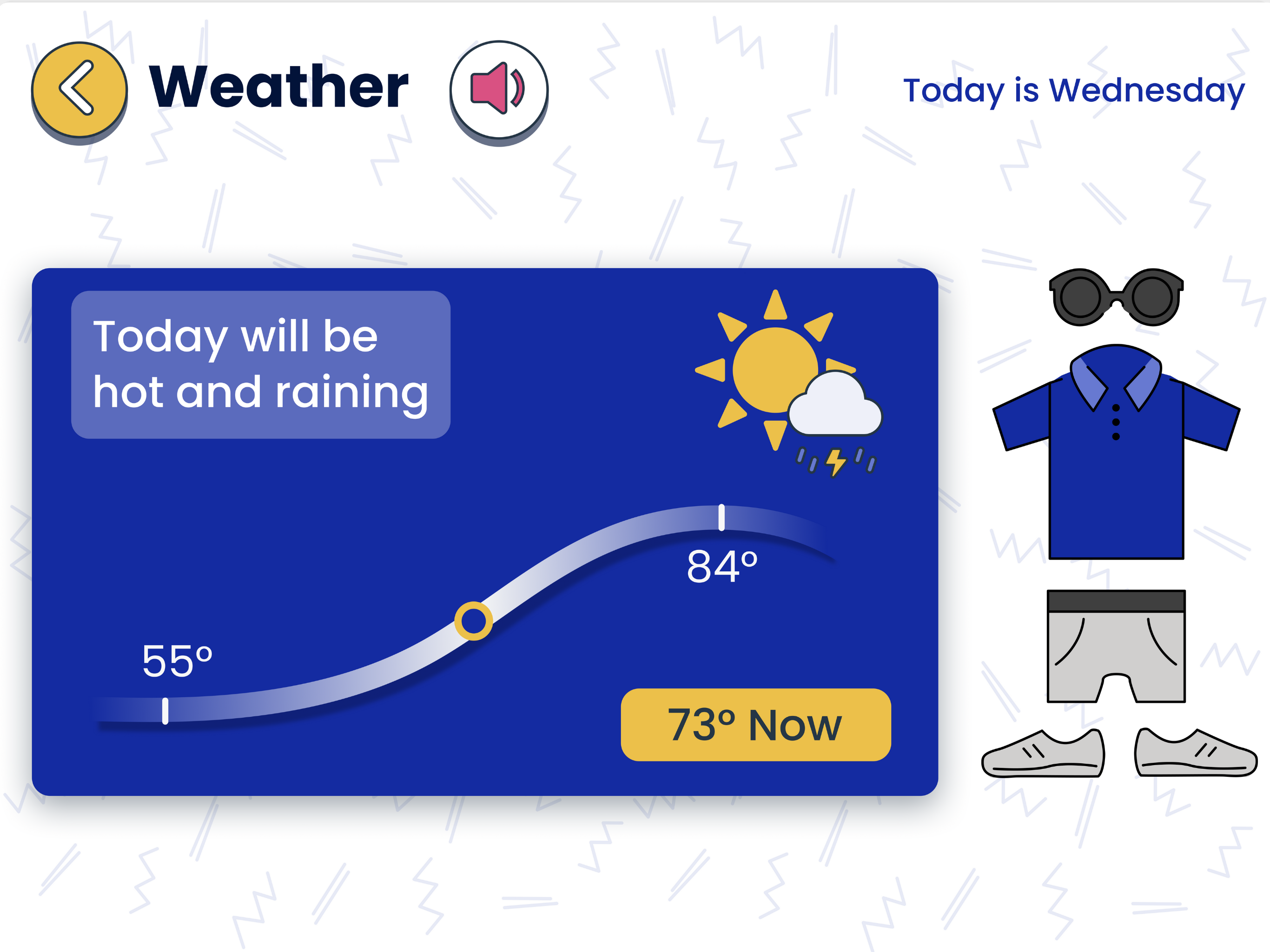 Weather

Today is Wednesday

Today will be hot and raining

84°

55°

73° Now